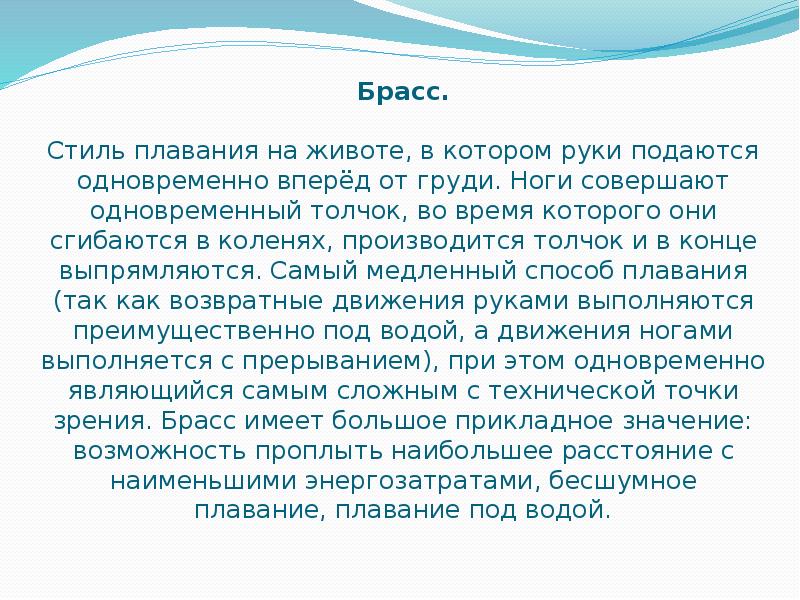 Брасс.

Стиль плавания на животе, в котором руки подаются одновременно вперёд от груди. Ноги совершают одновременный толчок, во время которого они сгибаются в коленях, производится толчок и в конце выпрямляются. Самый медленный способ плавания (так как возвратные движения руками выполняются преимущественно под водой, а движения ногами выполняется с прерыванием), при этом одновременно являющийся самым сложным с технической точки зрения. Брасс имеет большое прикладное значение: возможность проплыть наибольшее расстояние с наименьшими энергозатратами, бесшумное плавание, плавание под водой.